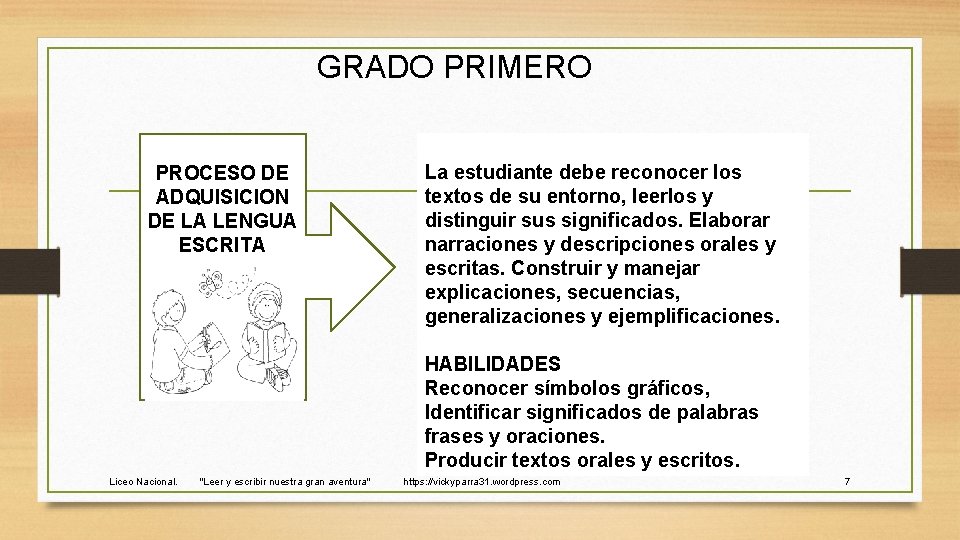 GRADO PRIMERO

PROCESO DE ADQUISICION DE LA LENGUA ESCRITA

La estudiante debe reconocer los textos de su entorno, leerlos y distinguir sus significados. Elaborar narraciones y descripciones orales y escritas. Construir y manejar explicaciones, secuencias, generalizaciones y ejemplificaciones.

HABILIDADES
Reconocer símbolos gráficos,
Identificar significados de palabras frases y oraciones.
Producir textos orales y escritos.

Liceo Nacional. "Leer y escribir nuestra gran aventura" https://vickyparra31.wordpress.com 7